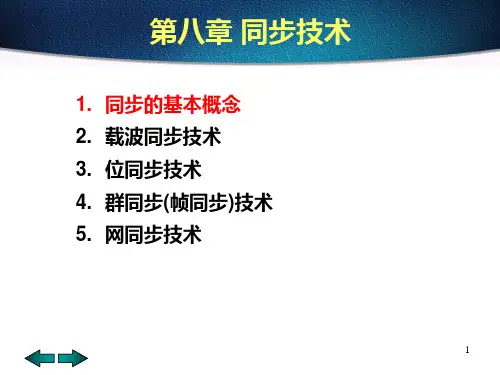 第八章 同步技术

1. 同步的基本概念
2. 载波同步技术
3. 位同步技术
4. 群同步(帧同步)技术
5. 网同步技术

1